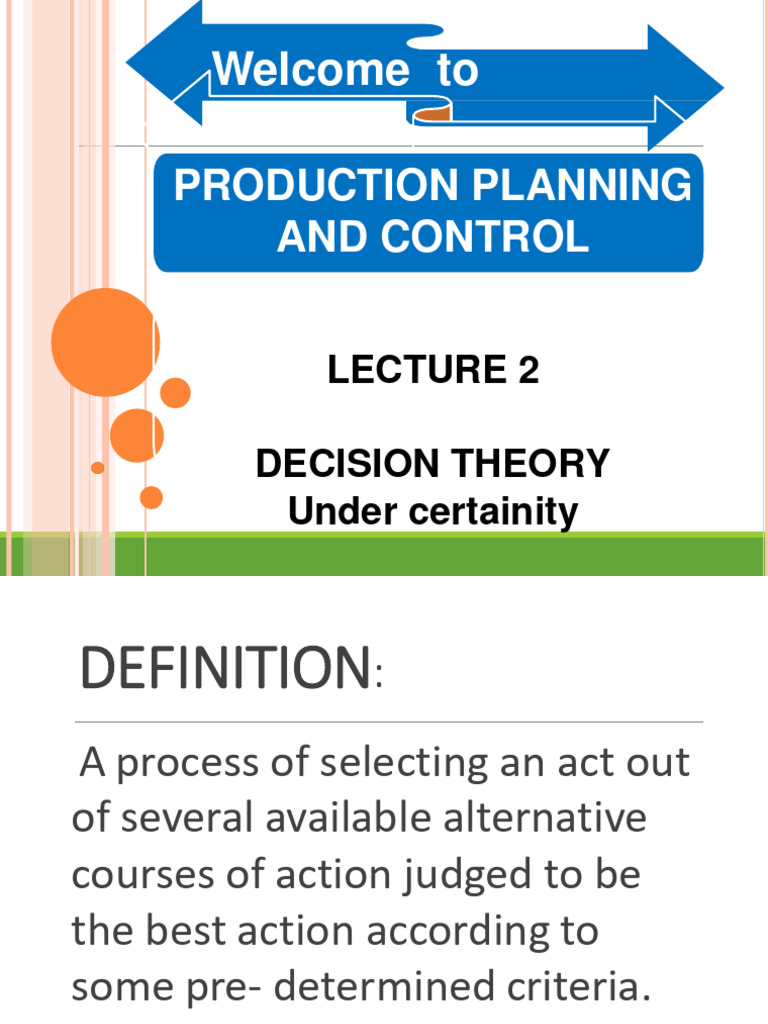 Welcome to

PRODUCTION PLANNING AND CONTROL

LECTURE 2

DECISION THEORY
Under certainity

DEFINITION:

A process of selecting an act out of several available alternative courses of action judged to be the best action according to some pre- determined criteria.